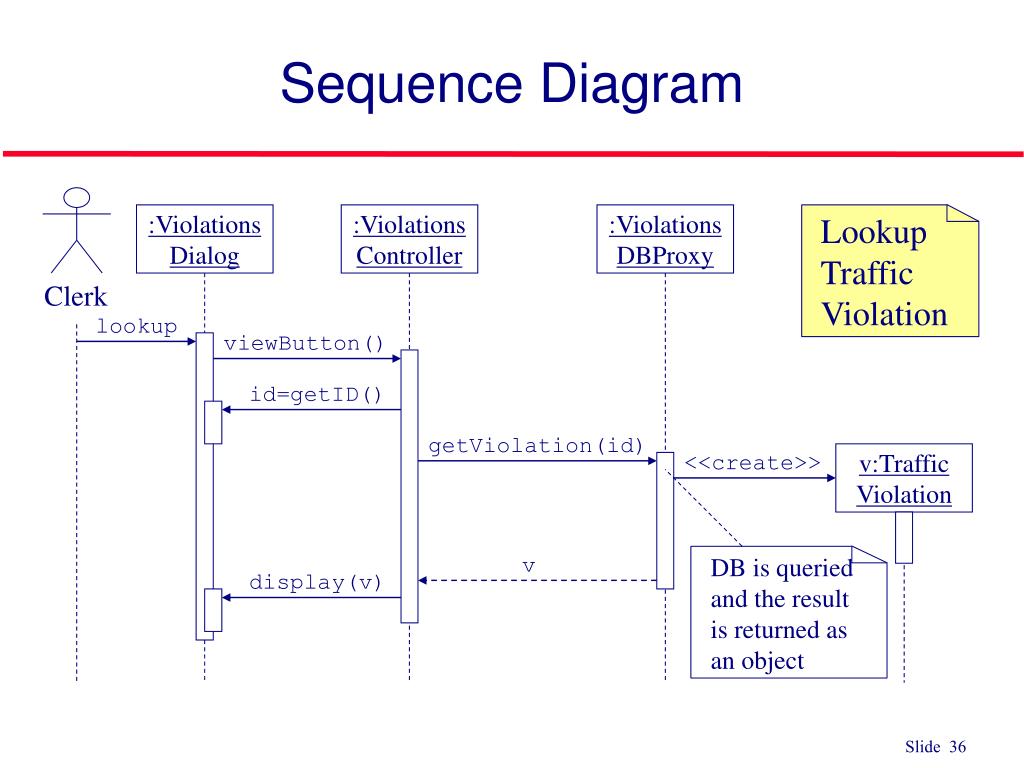 Sequence Diagram

Clerk

:Violations Dialog

:Violations Controller

:Violations DBProxy

Lookup Traffic Violation

lookup

viewButton()

id=getID()

getViolation(id)

<<create>>

v:Traffic Violation

v

display(v)

DB is queried and the result is returned as an object

Slide 36